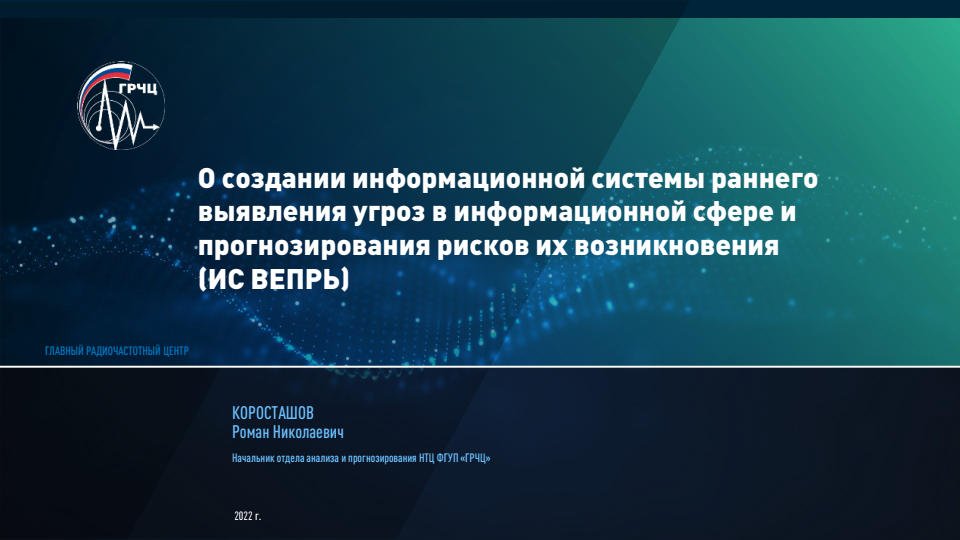 ГРЧЦ

О создании информационной системы раннего выявления угроз в информационной сфере и прогнозирования рисков их возникновения (ИС ВЕПРЬ)

ГЛАВНЫЙ РАДИОЧАСТОТНЫЙ ЦЕНТР

КОРОСТАШОВ
Роман Николаевич

Начальник отдела анализа и прогнозирования НТЦ ФГУП «ГРЧЦ»

2022 г.